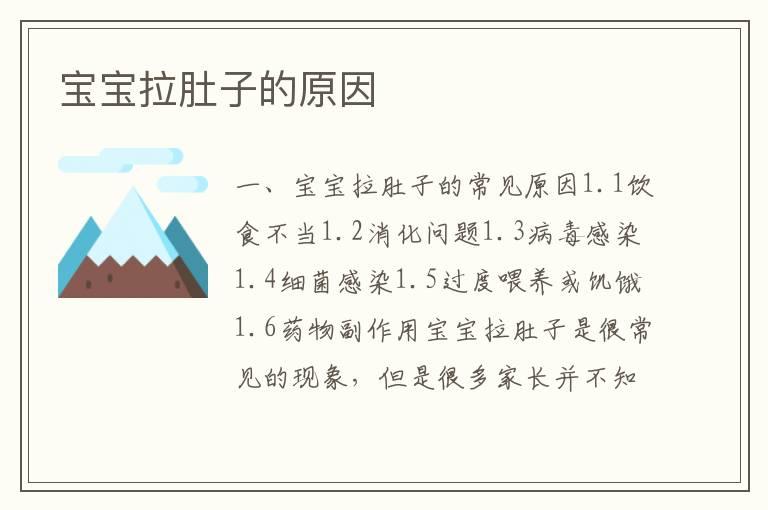 宝宝拉肚子的原因

一、宝宝拉肚子的常见原因1.1饮食不当1.2消化问题1.3病毒感染1.4细菌感染1.5过度喂养或饥饿1.6药物副作用宝宝拉肚子是很常见的现象，但是很多家长并不知